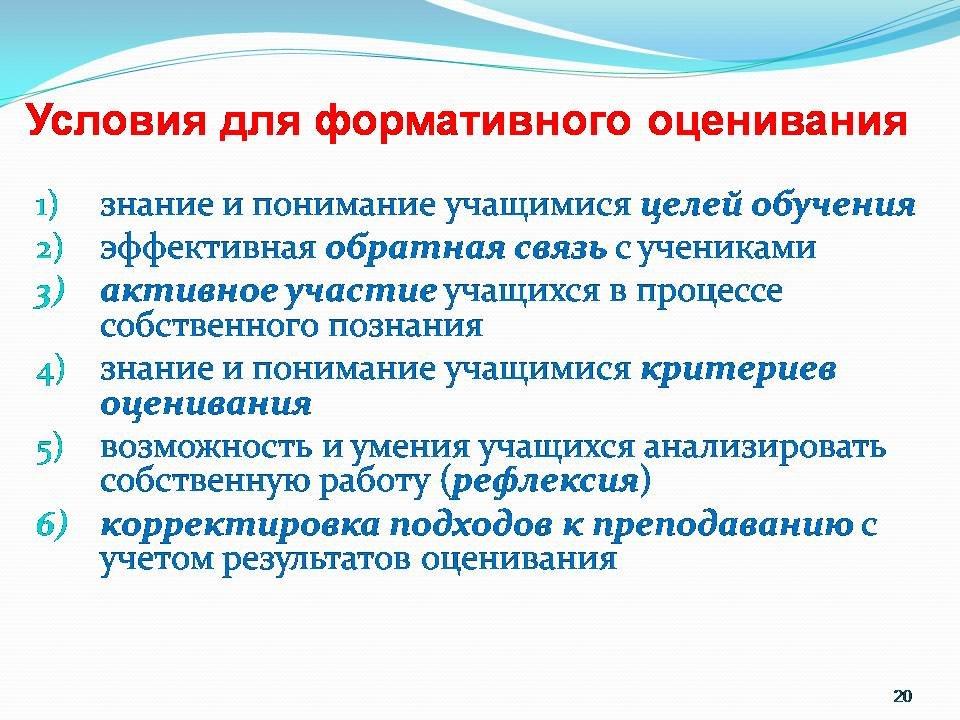 Условия для формативного оценивания

1) знание и понимание учащимися целей обучения
2) эффективная обратная связь с учениками
3) активное участие учащихся в процессе собственного познания
4) знание и понимание учащимися критериев оценивания
5) возможность и умения учащихся анализировать собственную работу (рефлексия)
6) корректировка подходов к преподаванию с учетом результатов оценивания

20